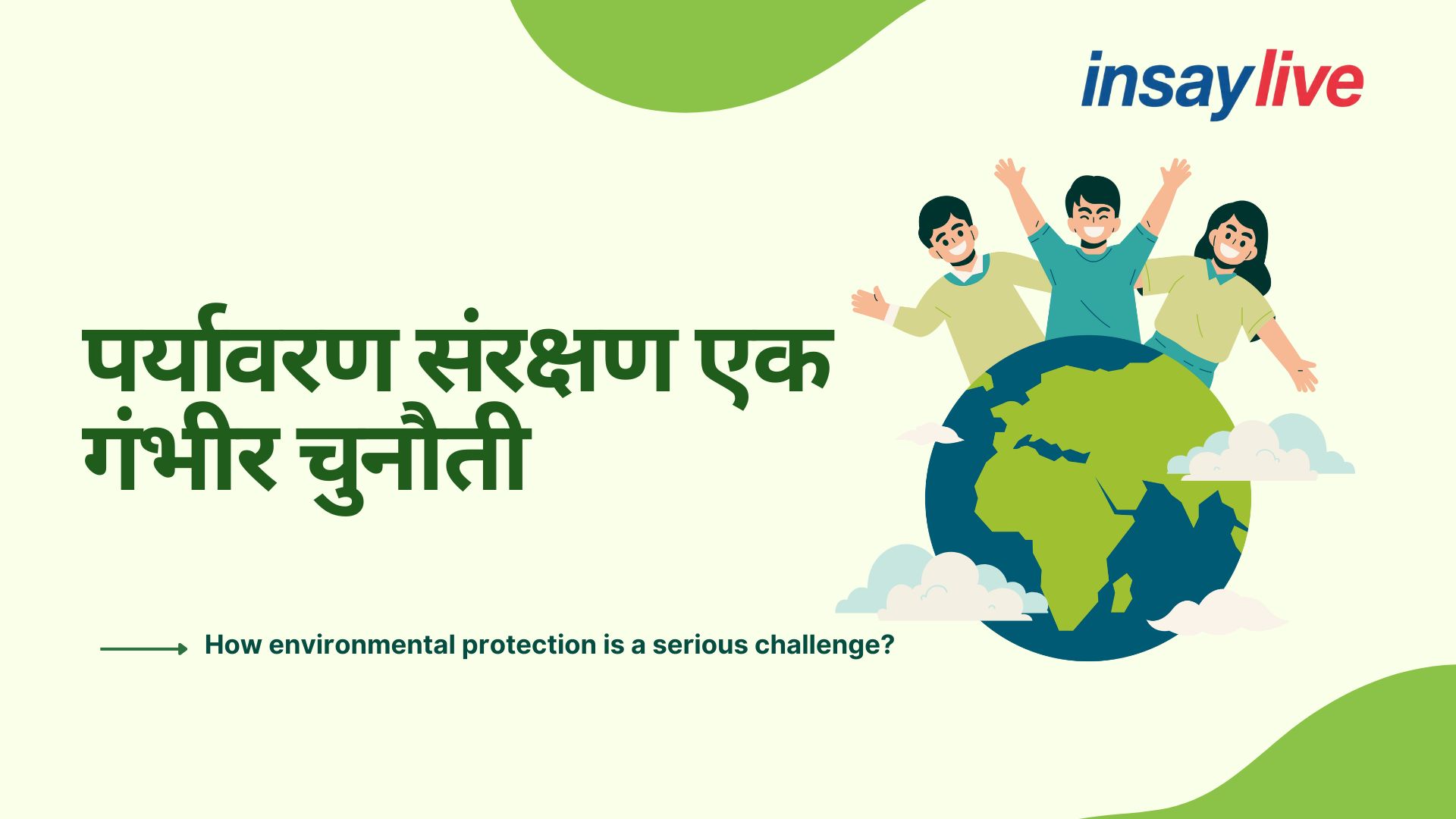 insaylive

पर्यावरण संरक्षण एक गंभीर चुनौती

How environmental protection is a serious challenge?